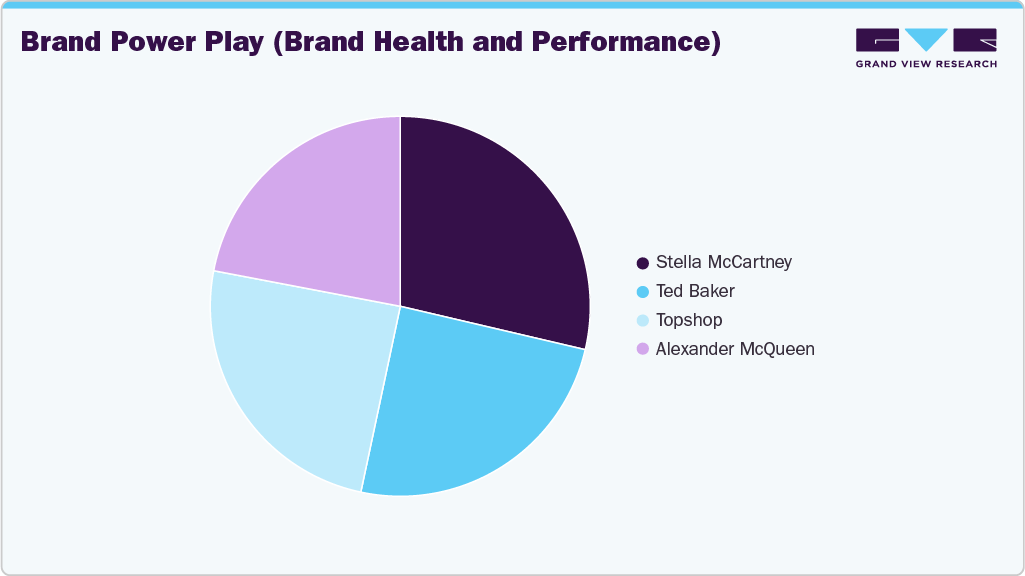 Brand Power Play (Brand Health and Performance)

GRAND VIEW RESEARCH

Stella McCartney
Ted Baker
Topshop
Alexander McQueen